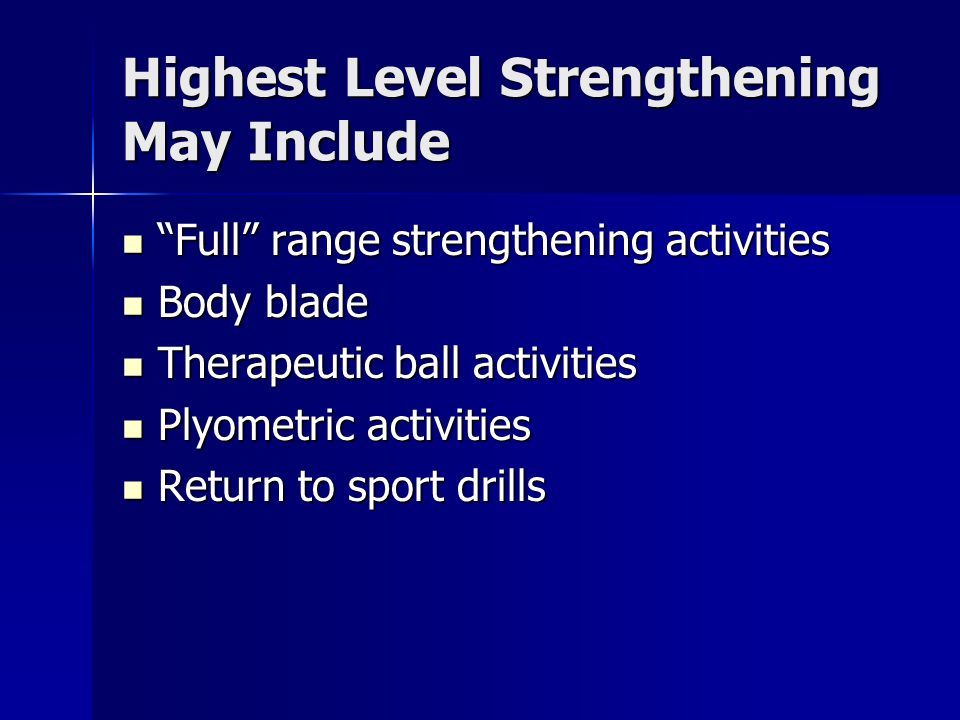 Highest Level Strengthening May Include

- “Full” range strengthening activities
- Body blade
- Therapeutic ball activities
- Plyometric activities
- Return to sport drills